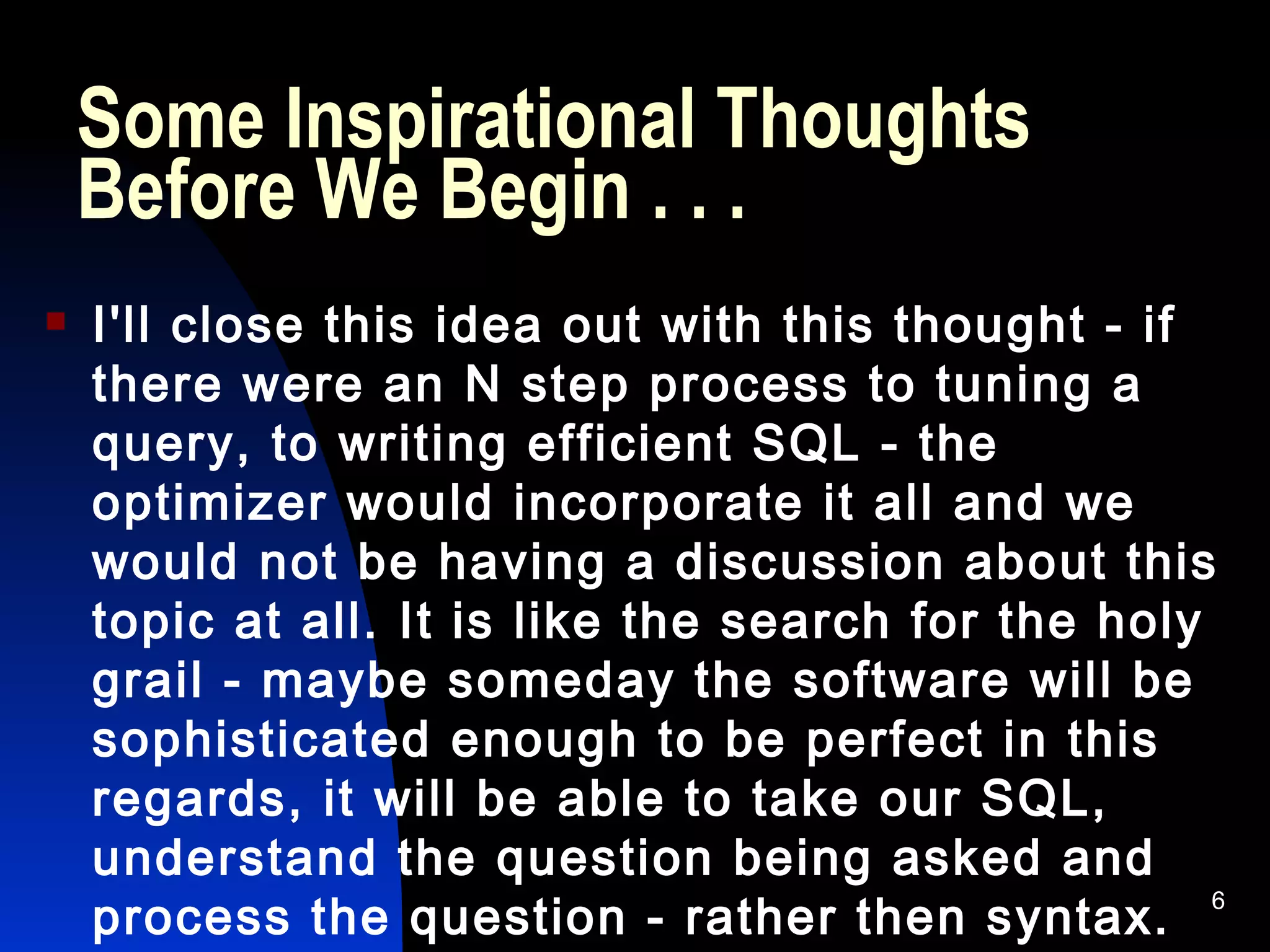 Some Inspirational Thoughts Before We Begin . . .

I'll close this idea out with this thought - if there were an N step process to tuning a query, to writing efficient SQL - the optimizer would incorporate it all and we would not be having a discussion about this topic at all. It is like the search for the holy grail - maybe someday the software will be sophisticated enough to be perfect in this regards, it will be able to take our SQL, understand the question being asked and process the question - rather then syntax.

6